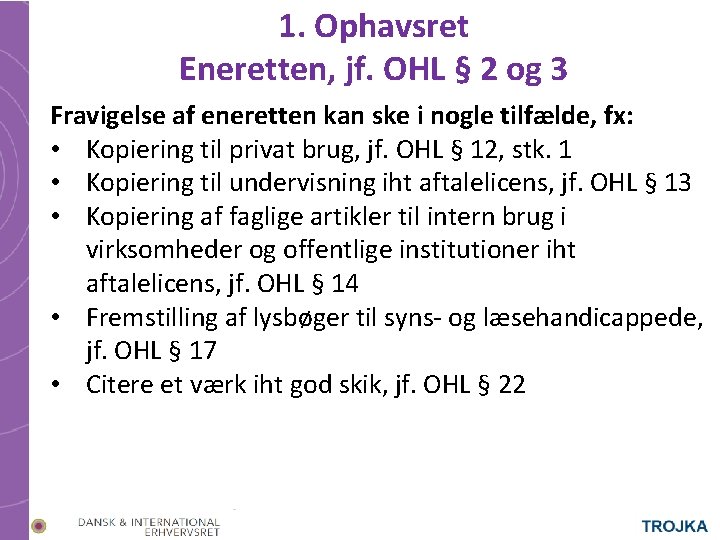 1. Ophavsret
Eneretten, jf. OHL § 2 og 3

Fravigelse af eneretten kan ske i nogle tilfælde, fx:
• Kopiering til privat brug, jf. OHL § 12, stk. 1
• Kopiering til undervisning iht aftalelicens, jf. OHL § 13
• Kopiering af faglige artikler til intern brug i virksomheder og offentlige institutioner iht aftalelicens, jf. OHL § 14
• Fremstilling af lysbøger til syns- og læsehandicappede, jf. OHL § 17
• Citere et værk iht god skik, jf. OHL § 22

DANSK & INTERNATIONAL ERHVERVSRET
TROJKA